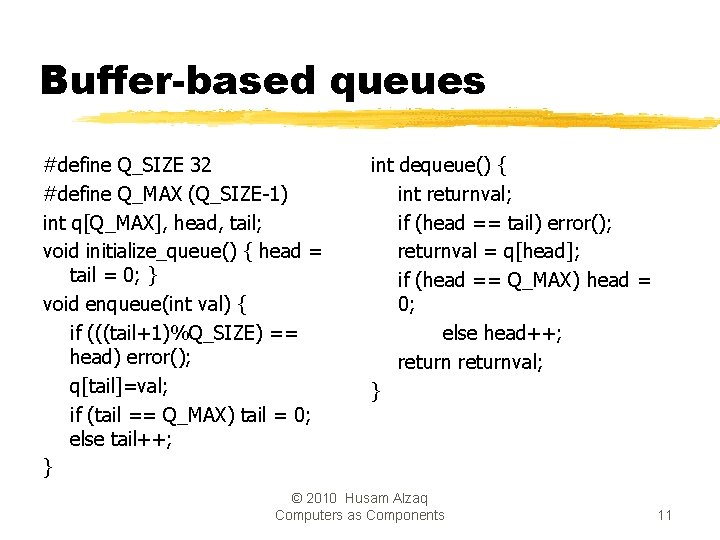 Buffer-based queues

#define Q_SIZE 32
#define Q_MAX (Q_SIZE-1)
int q[Q_MAX], head, tail;
void initialize_queue() { head = tail = 0; }
void enqueue(int val) {
if (((tail+1)%Q_SIZE) == head) error();
q[tail]=val;
if (tail == Q_MAX) tail = 0;
else tail++;
}

int dequeue() {
int returnval;
if (head == tail) error();
returnval = q[head];
if (head == Q_MAX) head = 0;
else head++;
return returnval;
}

© 2010 Husam Alzaq
Computers as Components

11